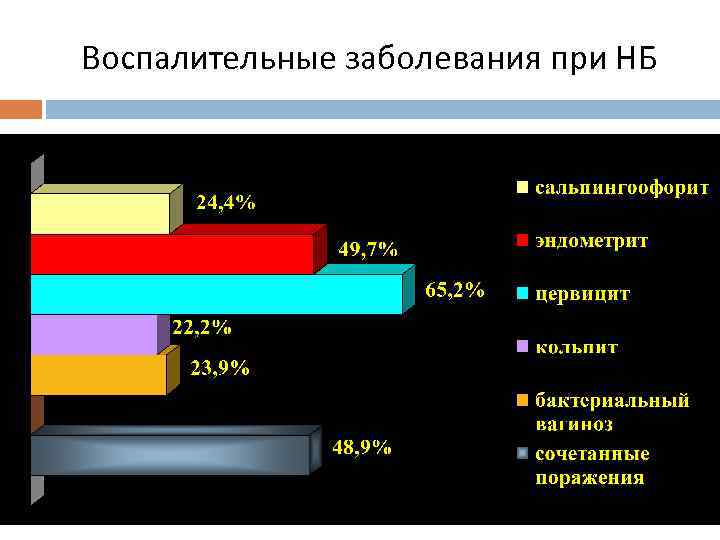 Воспалительные заболевания при НБ

24,4%
49,7%
65,2%
22,2%
23,9%
48,9%

сальпингоофорит
эндометрит
цервицит
кольпит
бактериальный вагиноз
сочетанные поражения